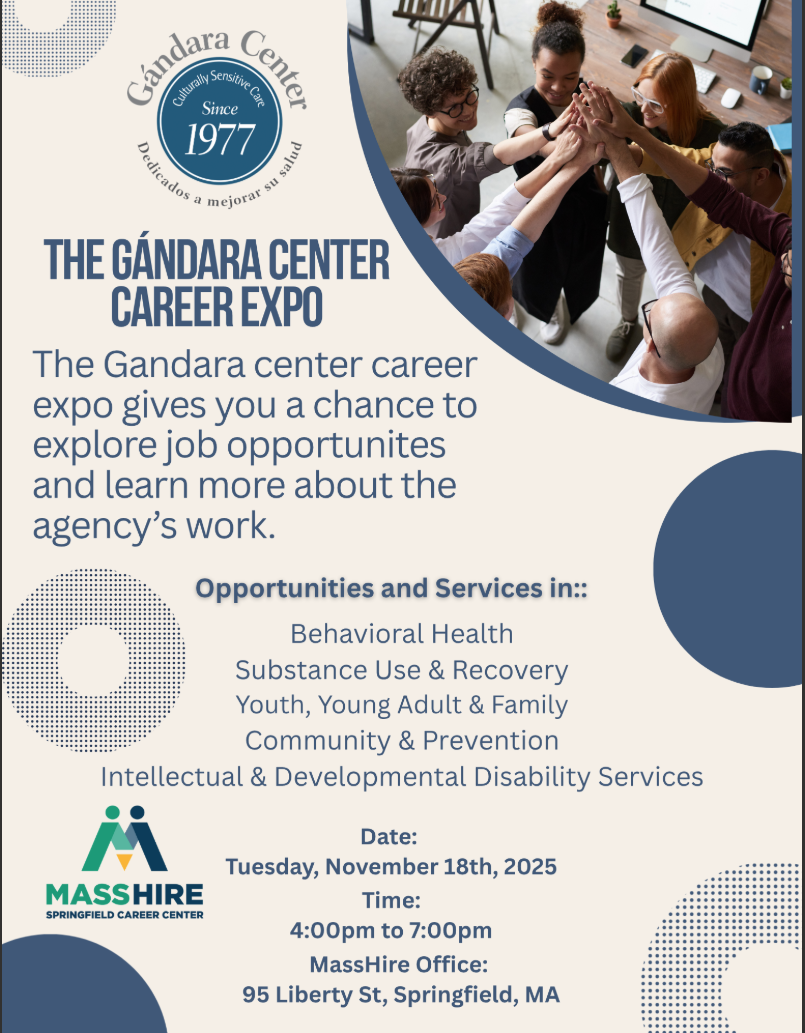 Gándara Center
Culturally Sensitive Care
Since
1977
Dedicados a mejorar su salud

THE GÁNDARA CENTER CAREER EXPO

The Gandara center career expo gives you a chance to explore job opportunites and learn more about the agency's work.

Opportunities and Services in::

Behavioral Health
Substance Use & Recovery
Youth, Young Adult & Family
Community & Prevention
Intellectual & Developmental Disability Services

MASSHIRE
SPRINGFIELD CAREER CENTER

Date:
Tuesday, November 18th, 2025
Time:
4:00pm to 7:00pm
MassHire Office:
95 Liberty St, Springfield, MA